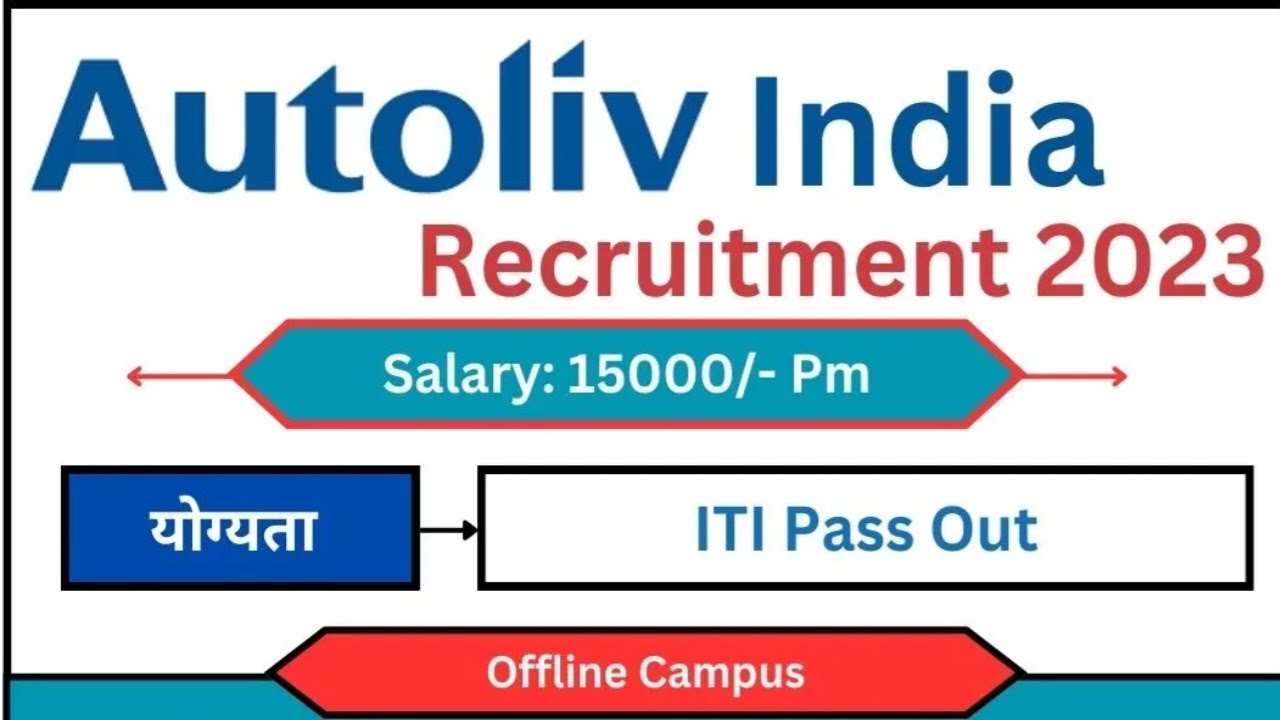 Autoliv India
Recruitment 2023

Salary: 15000/- Pm

योग्यता

ITI Pass Out

Offline Campus